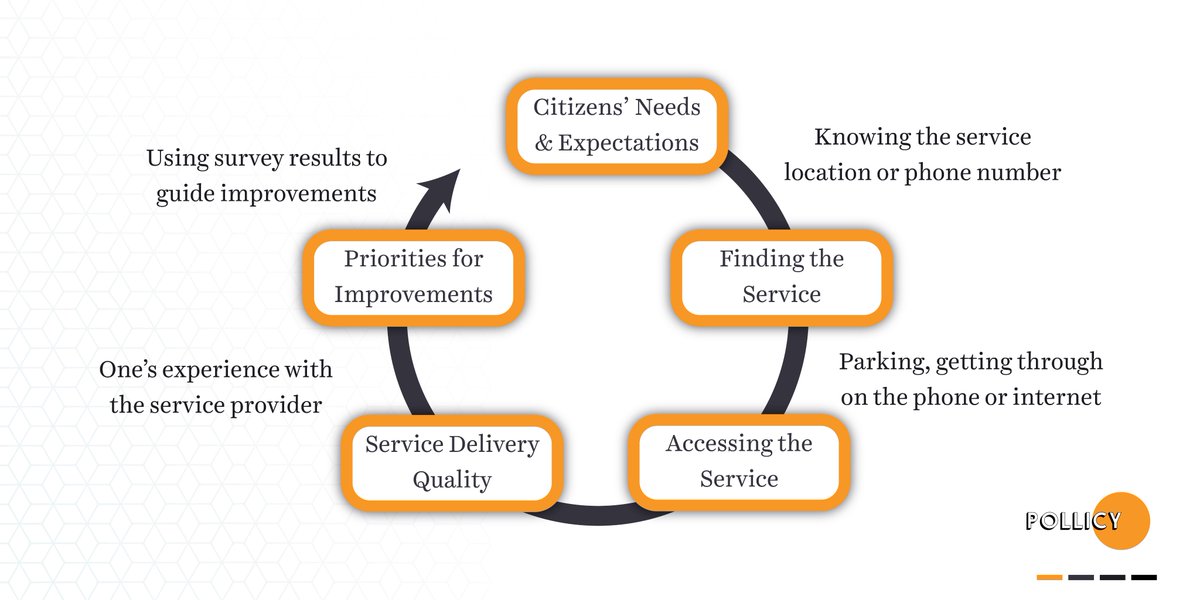 Citizens' Needs & Expectations

Knowing the service location or phone number

Finding the Service

Parking, getting through on the phone or internet

Accessing the Service

Service Delivery Quality

One's experience with the service provider

Priorities for Improvements

Using survey results to guide improvements

POLLICY